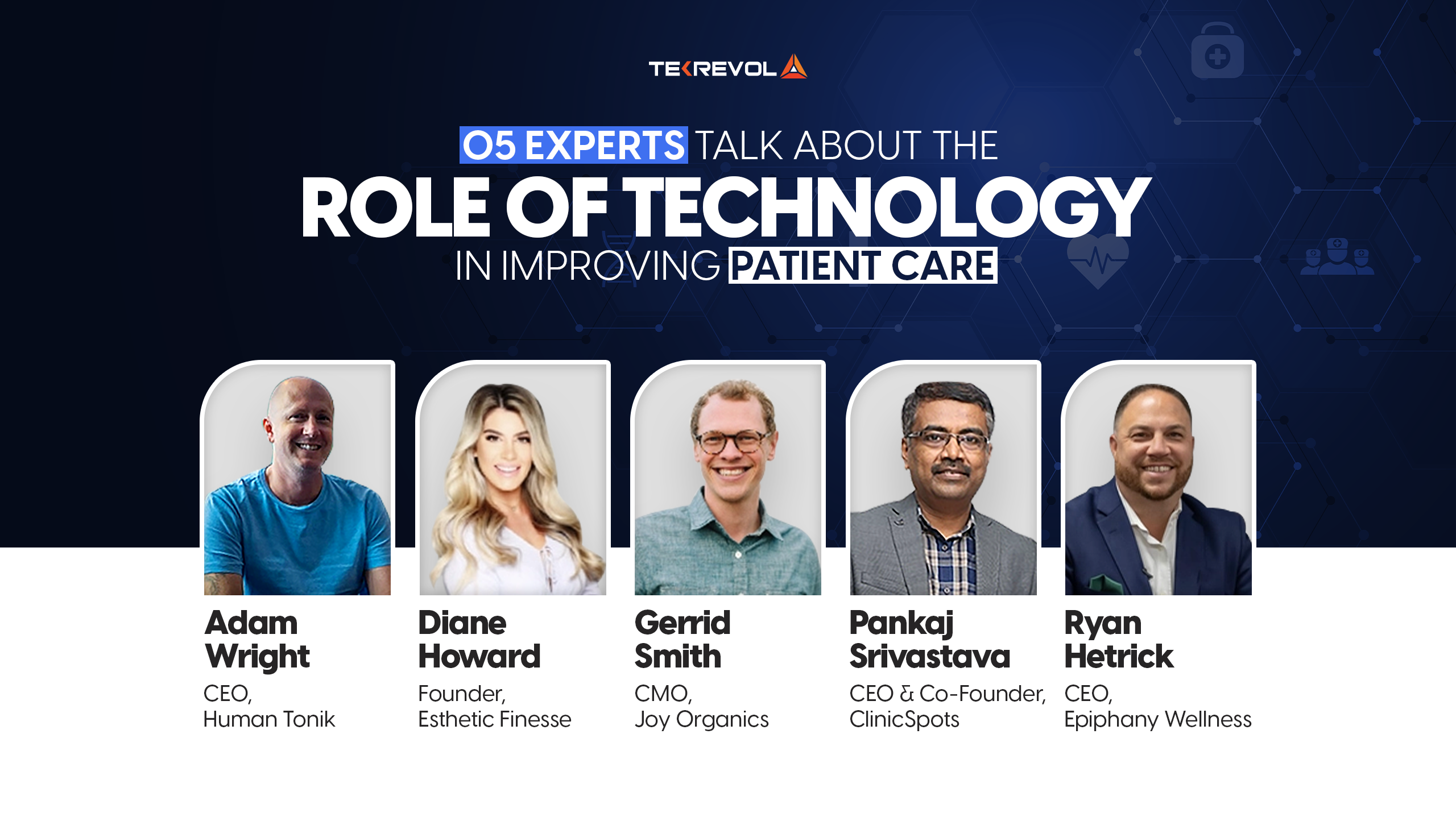 TEKREVOL

05 EXPERTS TALK ABOUT THE
ROLE OF TECHNOLOGY
IN IMPROVING PATIENT CARE

Adam Wright
CEO,
Human Tonik

Diane Howard
Founder,
Esthetic Finesse

Gerrid Smith
CMO,
Joy Organics

Pankaj Srivastava
CEO & Co-Founder,
ClinicSpots

Ryan Hetrick
CEO,
Epiphany Wellness